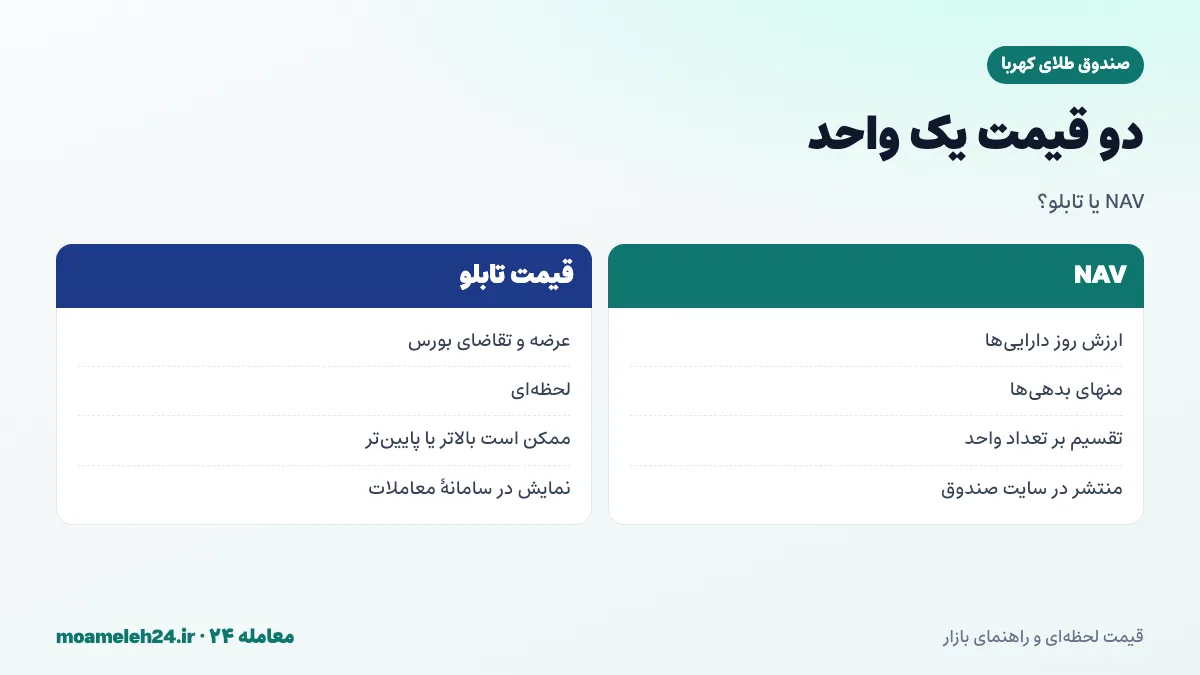 صندوق طلای کهربا

دو قیمت یک واحد

NAV یا تابلو؟

NAV

ارزش روز دارایی‌ها

منهای بدهی‌ها

تقسیم بر تعداد واحد

منتشر در سایت صندوق

قیمت تابلو

عرضه و تقاضای بورس

لحظه‌ای

ممکن است بالاتر یا پایین‌تر

نمایش در سامانهٔ معاملات

قیمت لحظه‌ای و راهنمای بازار

معامله ۲۴ · moameleh24.ir